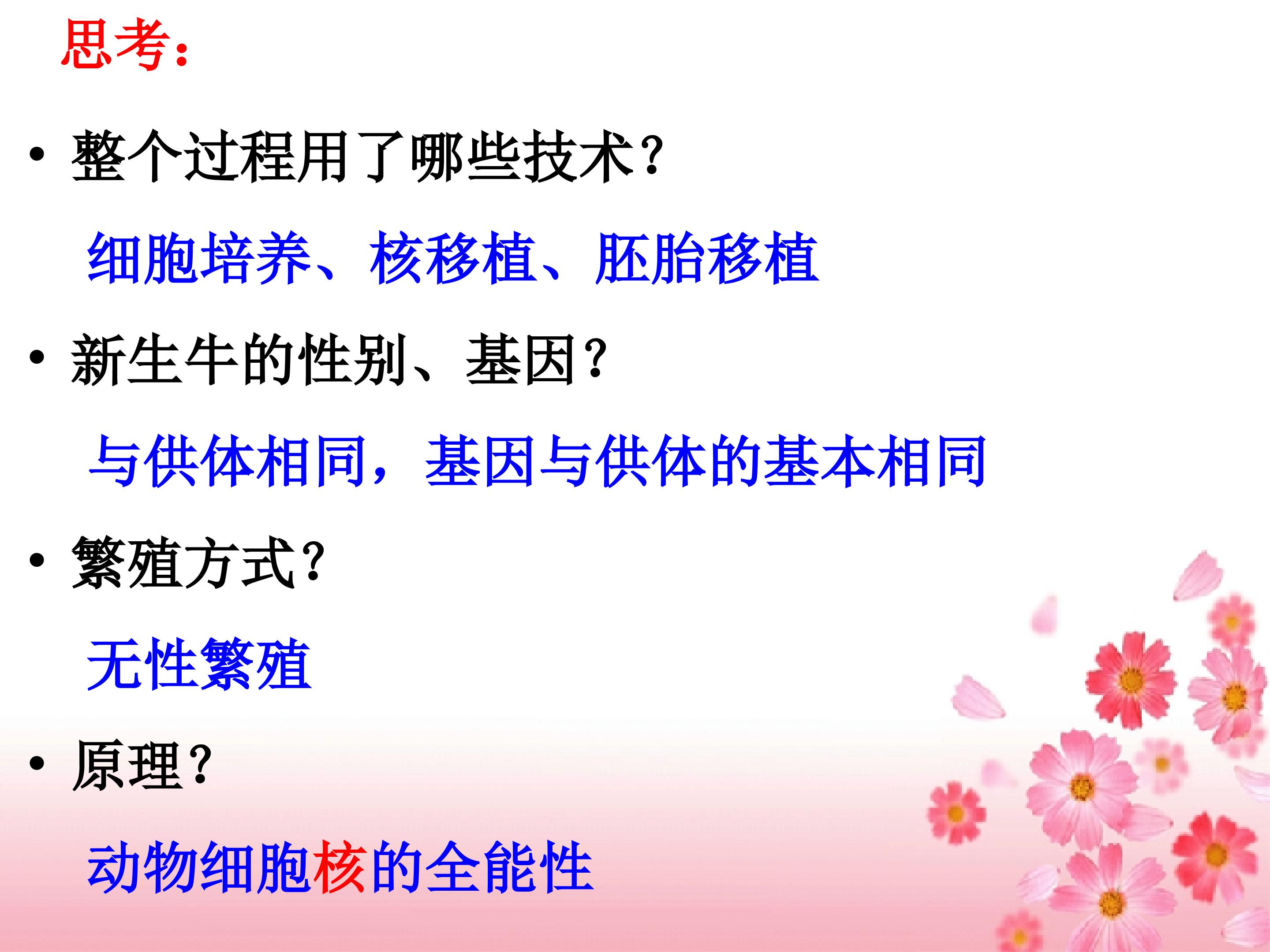 思考：

• 整个过程用了哪些技术？

细胞培养、核移植、胚胎移植

• 新生牛的性别、基因？

与供体相同，基因与供体的基本相同

• 繁殖方式？

无性繁殖

• 原理？

动物细胞核的全能性